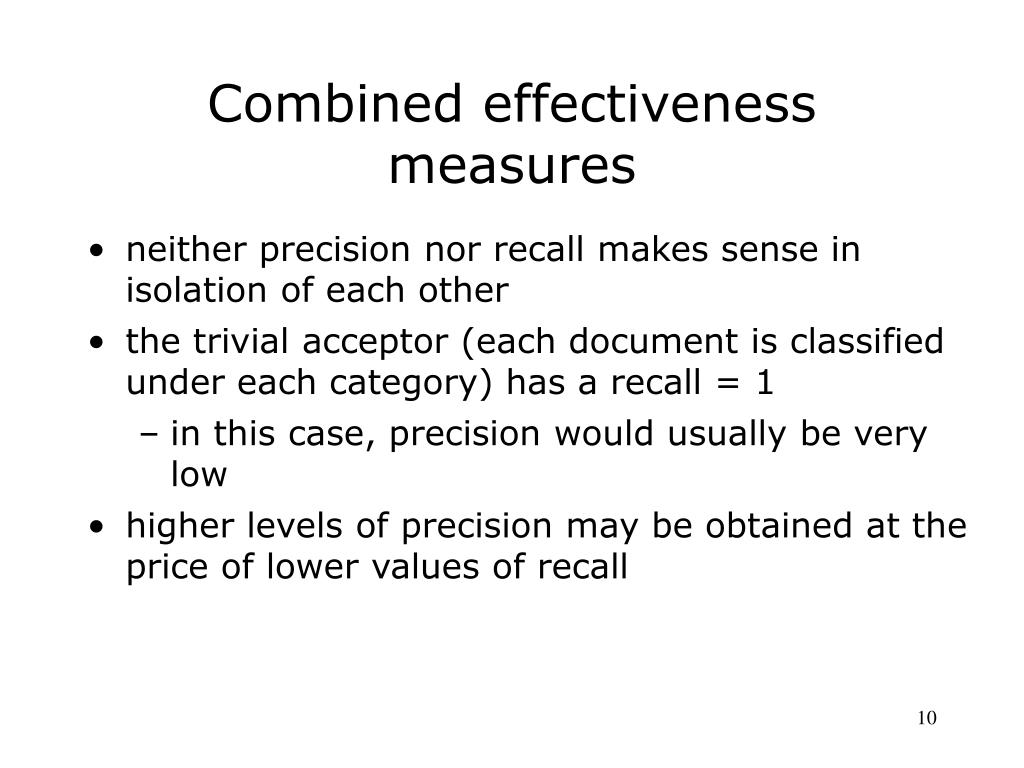 Combined effectiveness measures

• neither precision nor recall makes sense in isolation of each other
• the trivial acceptor (each document is classified under each category) has a recall = 1
– in this case, precision would usually be very low
• higher levels of precision may be obtained at the price of lower values of recall

10